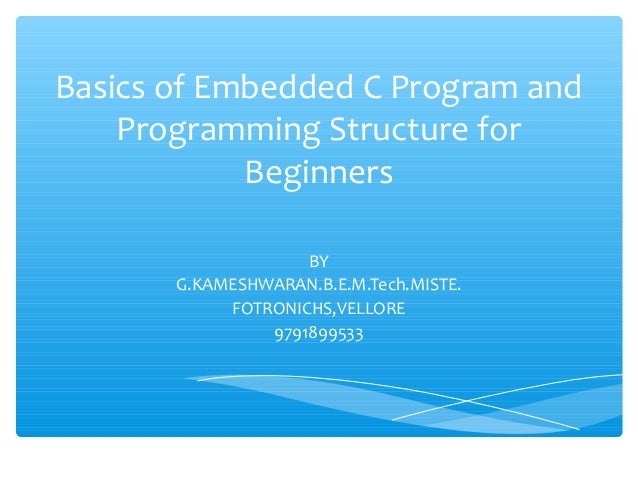 Basics of Embedded C Program and Programming Structure for Beginners

BY
G.KAMESHWARAN.B.E.M.Tech.MISTE.
FOTRONICHS,VELLORE
9791899533